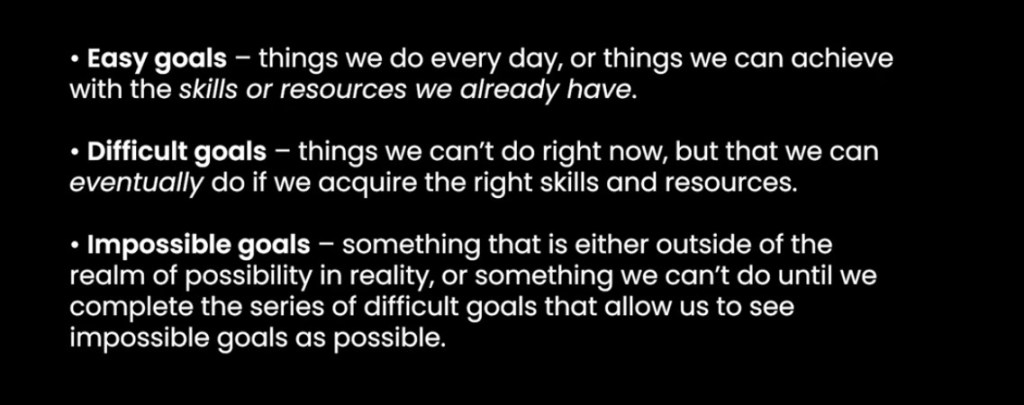 • Easy goals – things we do every day, or things we can achieve with the skills or resources we already have.

• Difficult goals – things we can't do right now, but that we can eventually do if we acquire the right skills and resources.

• Impossible goals – something that is either outside of the realm of possibility in reality, or something we can't do until we complete the series of difficult goals that allow us to see impossible goals as possible.